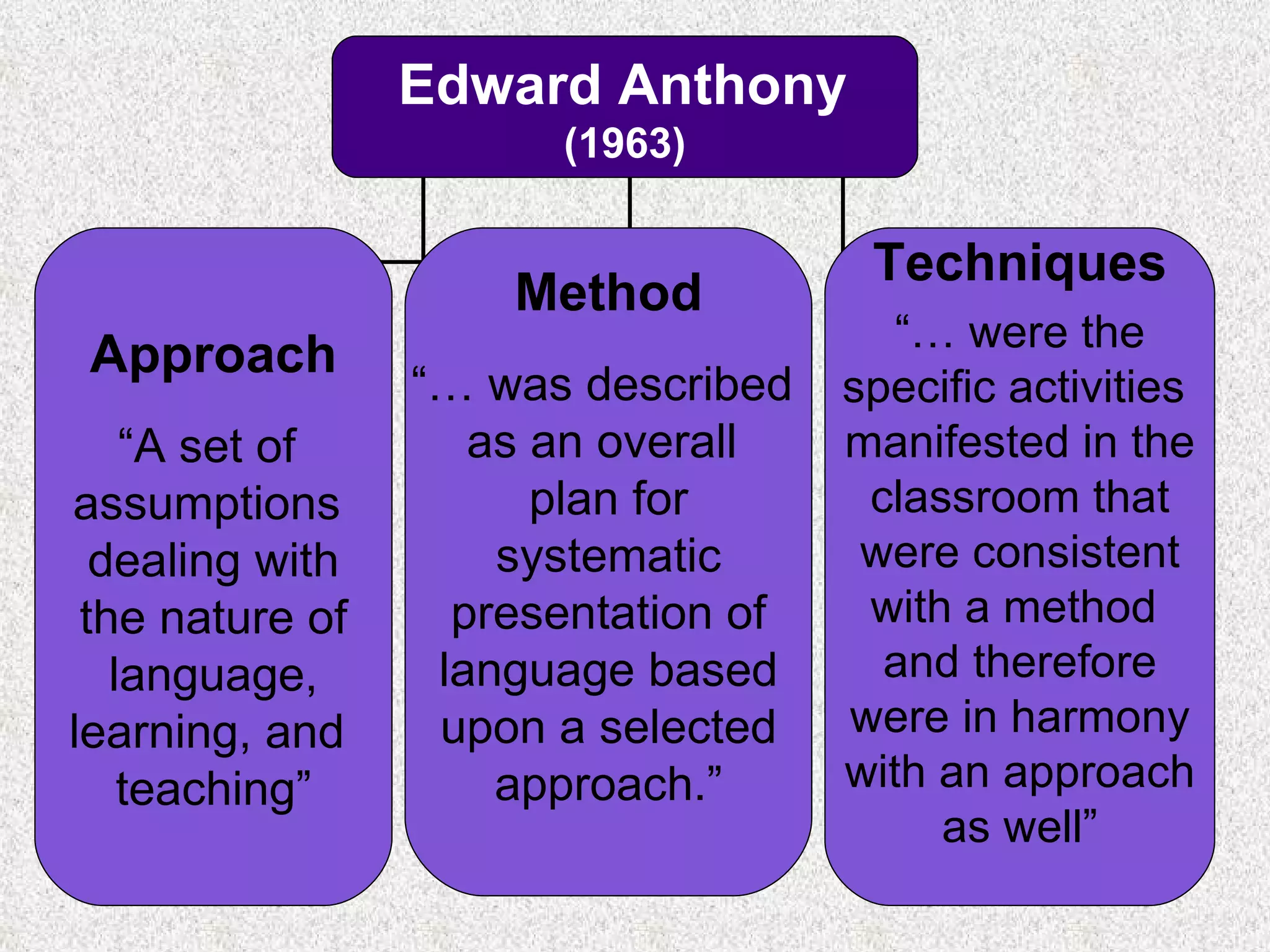 Edward Anthony
(1963)

Approach

“A set of assumptions dealing with the nature of language, learning, and teaching”

Method

“… was described as an overall plan for systematic presentation of language based upon a selected approach.”

Techniques

“… were the specific activities manifested in the classroom that were consistent with a method and therefore were in harmony with an approach as well”